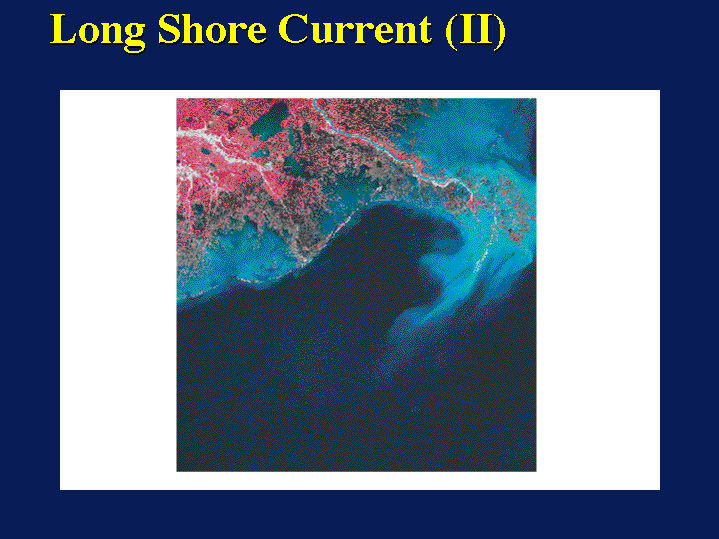 Long Shore Current (II)